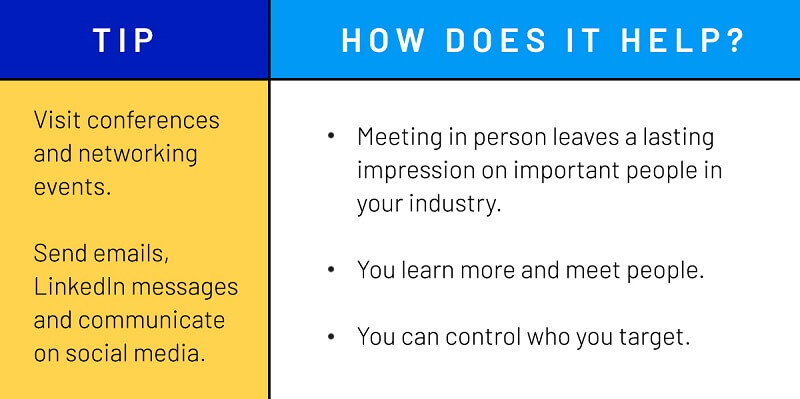 | TIP | HOW DOES IT HELP? |
|---|---|
| Visit conferences and networking events.<br><br>Send emails, LinkedIn messages and communicate on social media. | • Meeting in person leaves a lasting impression on important people in your industry.<br><br>• You learn more and meet people.<br><br>• You can control who you target. |